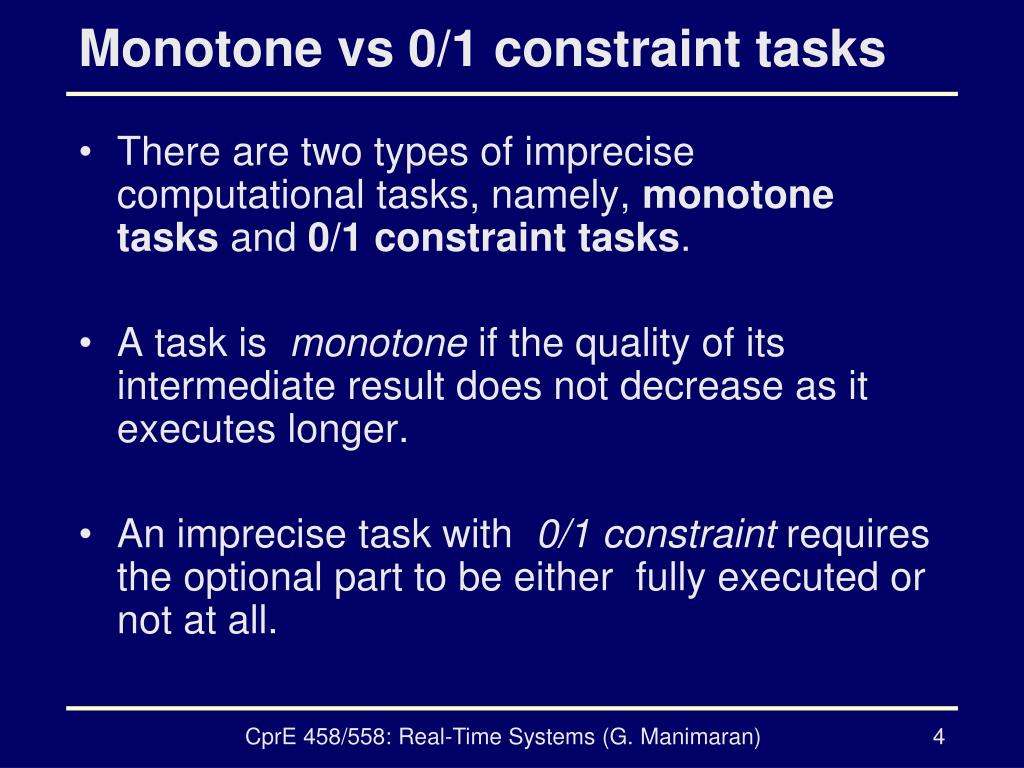 Monotone vs 0/1 constraint tasks

• There are two types of imprecise computational tasks, namely, monotone tasks and 0/1 constraint tasks.

• A task is monotone if the quality of its intermediate result does not decrease as it executes longer.

• An imprecise task with 0/1 constraint requires the optional part to be either fully executed or not at all.

CprE 458/558: Real-Time Systems (G. Manimaran)

4